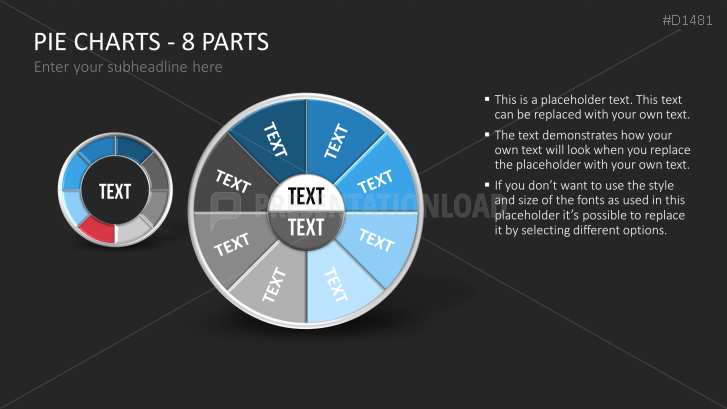 #D1481

PIE CHARTS - 8 PARTS

Enter your subheadline here

TEXT

TEXT TEXT TEXT TEXT TEXT TEXT TEXT TEXT

TEXT

TEXT

PRESENTATIONLOAD

▪ This is a placeholder text. This text can be replaced with your own text.

▪ The text demonstrates how your own text will look when you replace the placeholder with your own text.

▪ If you don't want to use the style and size of the fonts as used in this placeholder it's possible to replace it by selecting different options.